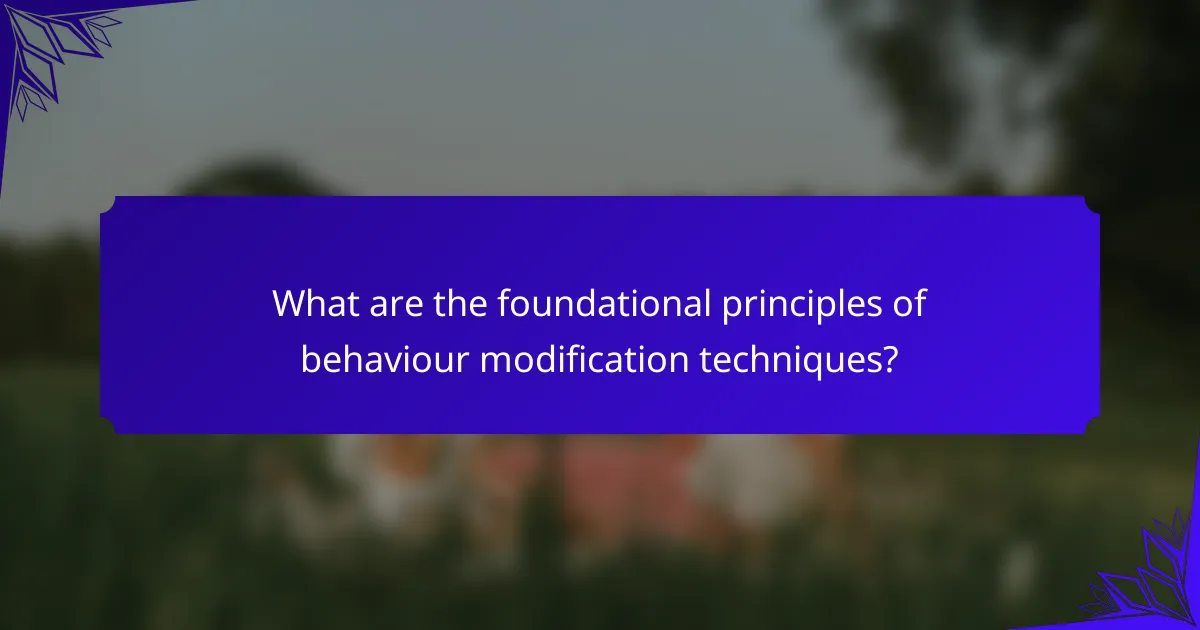 What are the foundational principles of behaviour modification techniques?